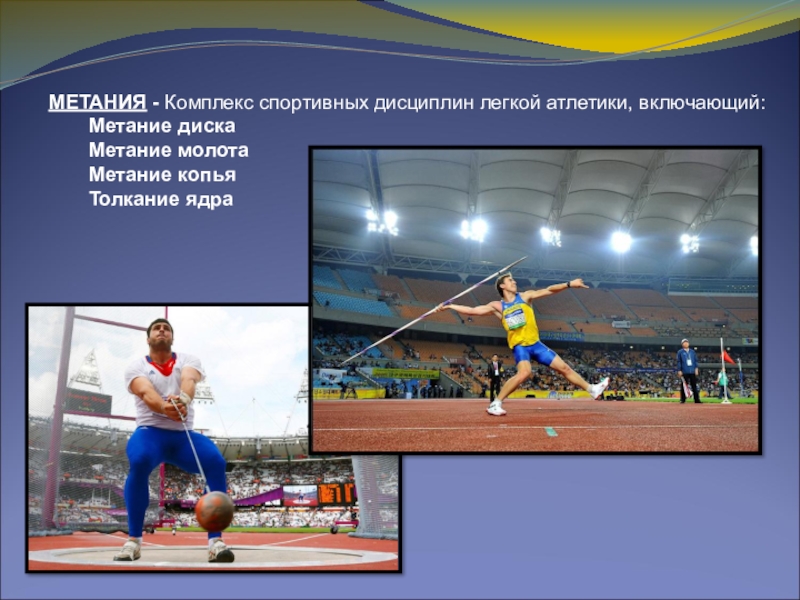 МЕТАНИЯ - Комплекс спортивных дисциплин легкой атлетики, включающий:
Метание диска
Метание молота
Метание копья
Толкание ядра